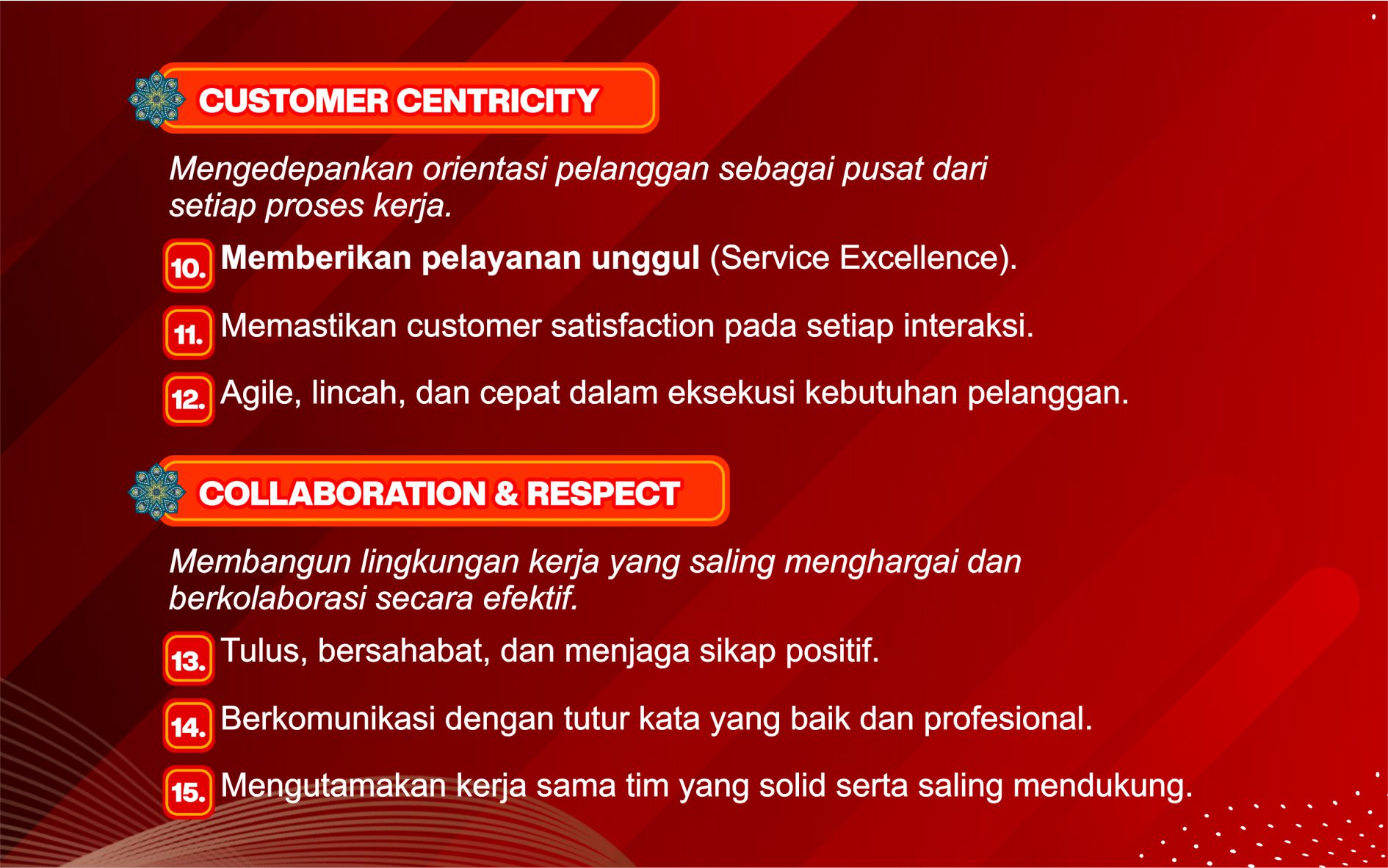 CUSTOMER CENTRICITY

Mengedepankan orientasi pelanggan sebagai pusat dari setiap proses kerja.

10. Memberikan pelayanan unggul (Service Excellence).

11. Memastikan customer satisfaction pada setiap interaksi.

12. Agile, lincah, dan cepat dalam eksekusi kebutuhan pelanggan.

COLLABORATION & RESPECT

Membangun lingkungan kerja yang saling menghargai dan berkolaborasi secara efektif.

13. Tulus, bersahabat, dan menjaga sikap positif.

14. Berkomunikasi dengan tutur kata yang baik dan profesional.

15. Mengutamakan kerja sama tim yang solid serta saling mendukung.